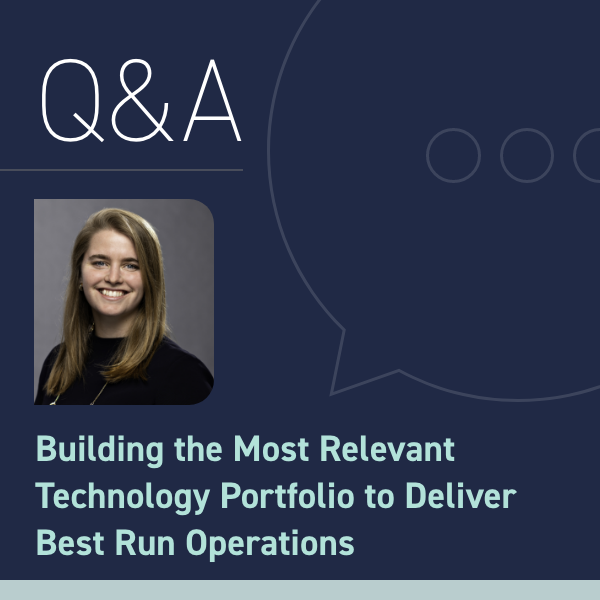 Q&A

Building the Most Relevant Technology Portfolio to Deliver Best Run Operations